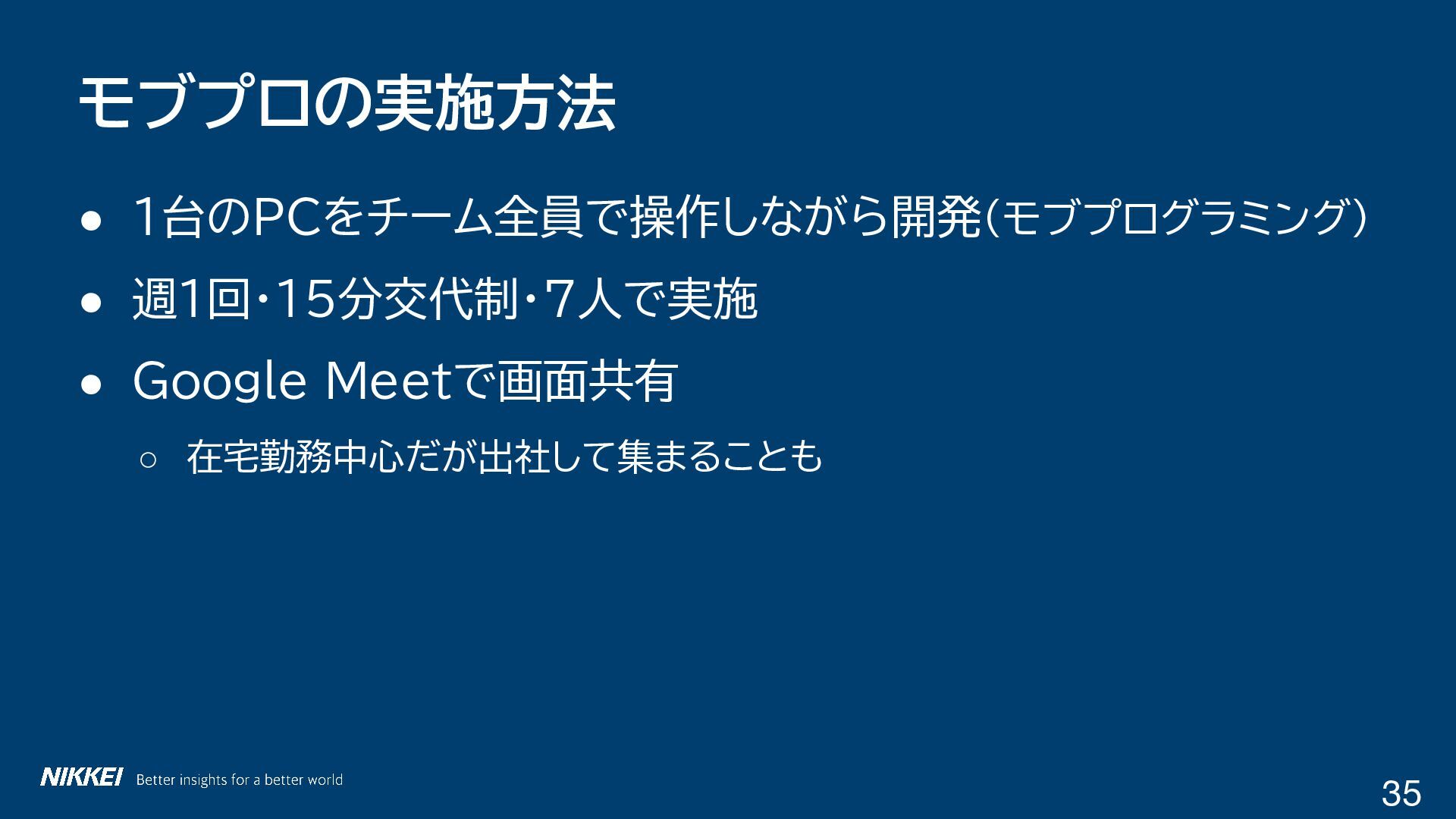 モブプロの実施方法

● 1台のPCをチーム全員で操作しながら開発(モブプログラミング)
● 週1回・15分交代制・7人で実施
● Google Meetで画面共有
○ 在宅勤務中心だが出社して集まることも

NIKKEI Better insights for a better world

35